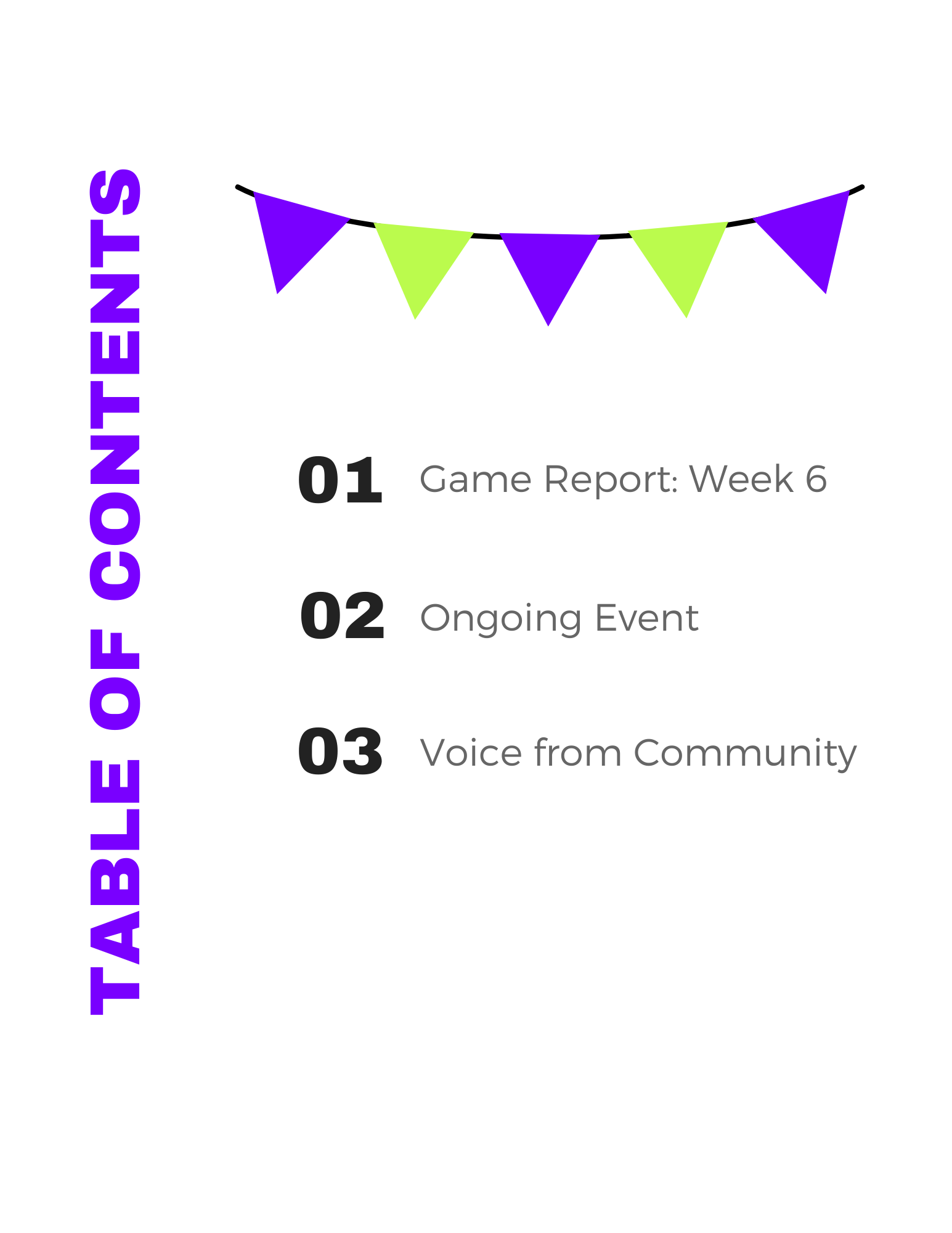 TABLE OF CONTENTS

01 Game Report: Week 6

02 Ongoing Event

03 Voice from Community